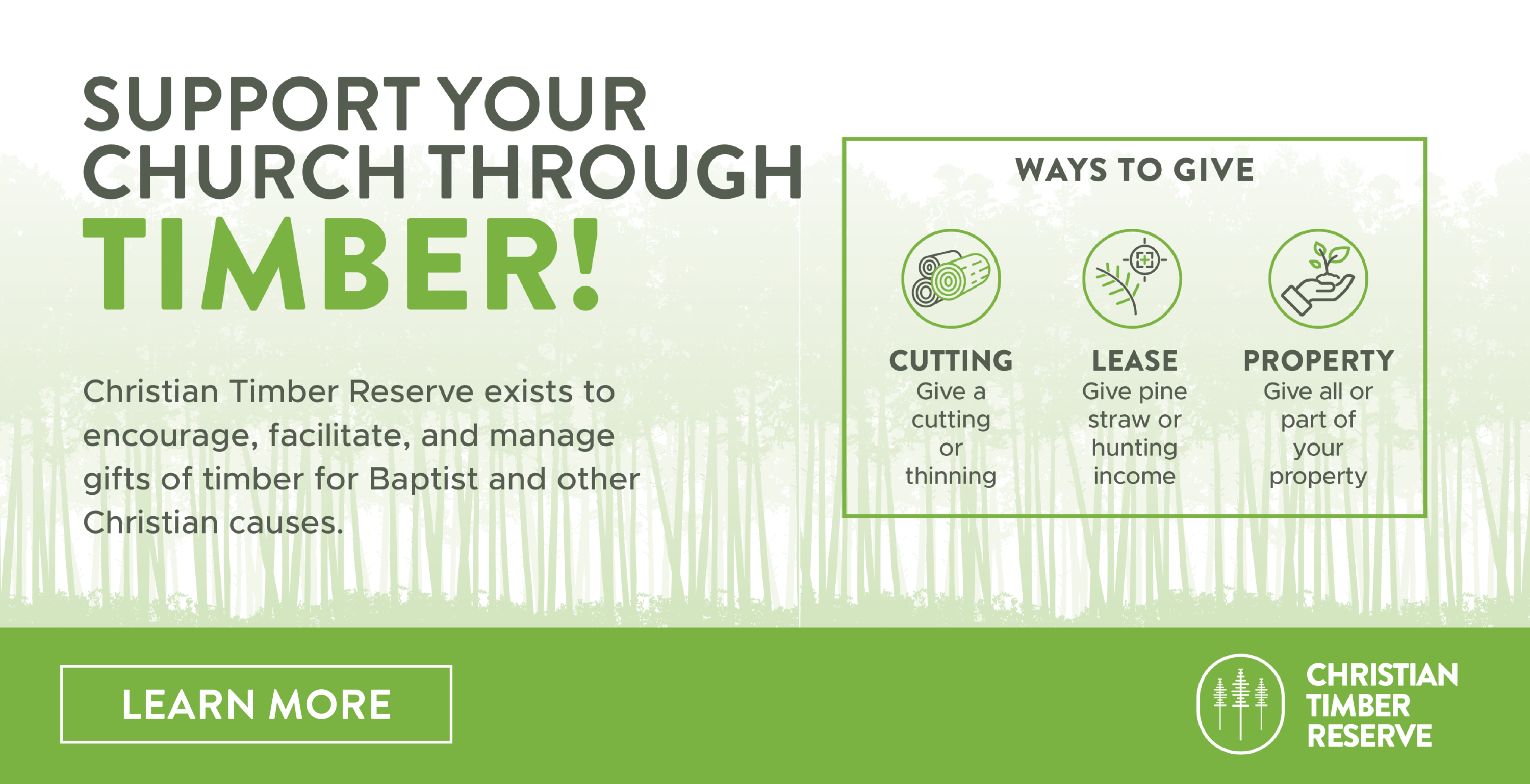 SUPPORT YOUR CHURCH THROUGH TIMBER!

Christian Timber Reserve exists to encourage, facilitate, and manage gifts of timber for Baptist and other Christian causes.

WAYS TO GIVE

CUTTING
Give a cutting or thinning

LEASE
Give pine straw or hunting income

PROPERTY
Give all or part of your property

LEARN MORE

CHRISTIAN TIMBER RESERVE